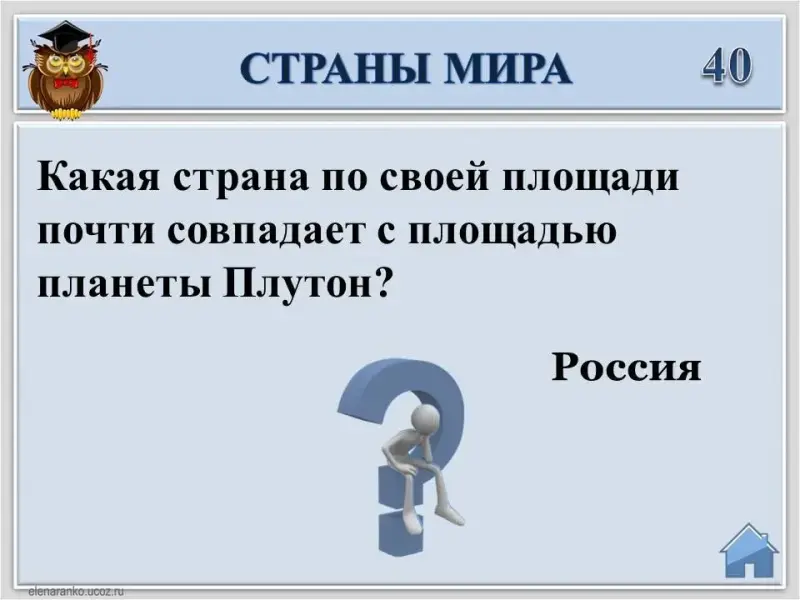 СТРАНЫ МИРА

40

Какая страна по своей площади почти совпадает с площадью планеты Плутон?

Россия

elenaranko.ucoz.ru